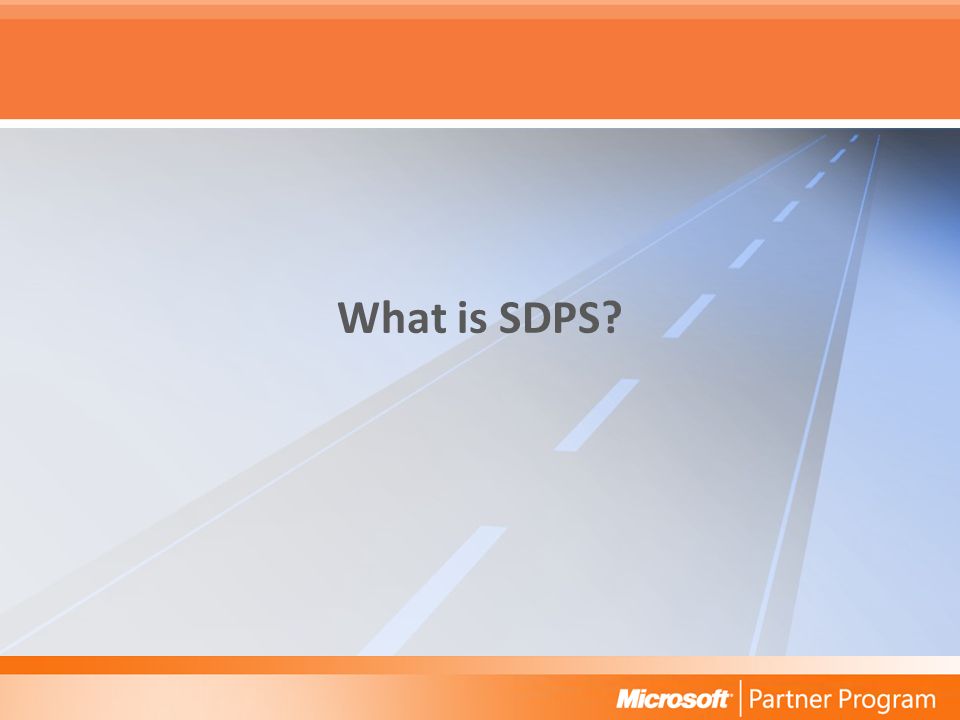 What is SDPS?

Microsoft | Partner Program